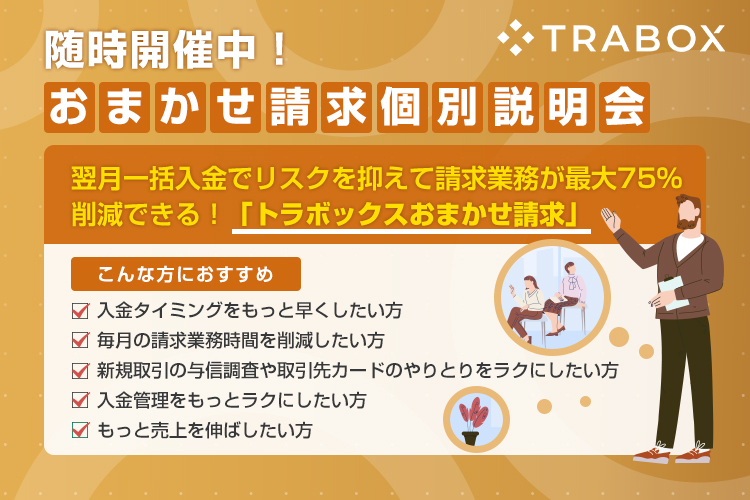 随時開催中！

TRABOX

おまかせ請求個別説明会

翌月一括入金でリスクを抑えて請求業務が最大75%削減できる！「トラボックスおまかせ請求」

こんな方におすすめ

入金タイミングをもっと早くしたい方

毎月の請求業務時間を削減したい方

新規取引の与信調査や取引先カードのやりとりをラクにしたい方

入金管理をもっとラクにしたい方

もっと売上を伸ばしたい方